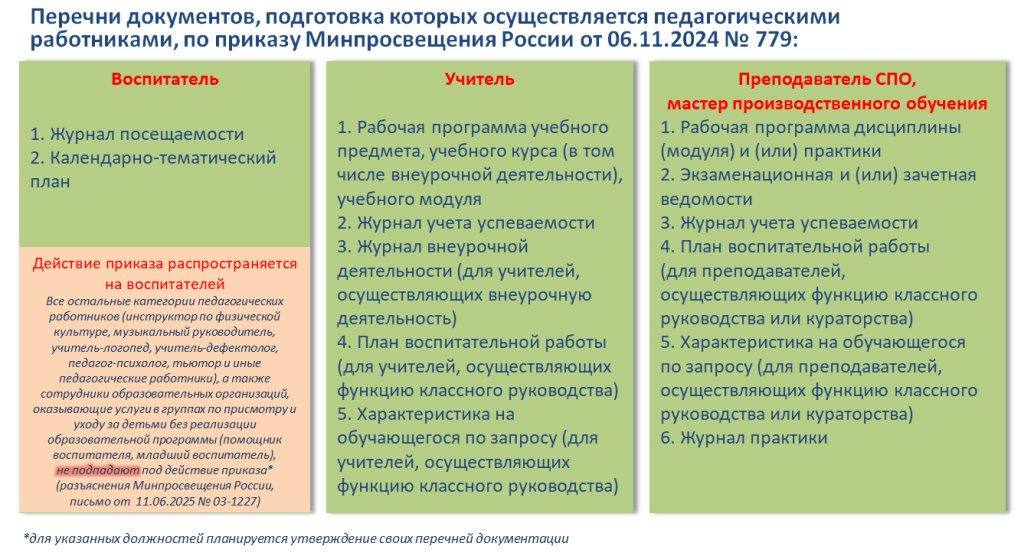 Перечни документов, подготовка которых осуществляется педагогическими работниками, по приказу Минпросвещения России от 06.11.2024 № 779:

Воспитатель

1. Журнал посещаемости
2. Календарно-тематический план

Действие приказа распространяется на воспитателей

Все остальные категории педагогических работников (инструктор по физической культуре, музыкальный руководитель, учитель-логопед, учитель-дефектолог, педагог-психолог, тьютор и иные педагогические работники), а также сотрудники образовательных организаций, оказывающие услуги в группах по присмотру и уходу за детьми без реализации образовательной программы (помощник воспитателя, младший воспитатель), не подпадают под действие приказа* (разъяснения Минпросвещения России, письмо от 11.06.2025 № 03-1227)

Учитель

1. Рабочая программа учебного предмета, учебного курса (в том числе внеурочной деятельности), учебного модуля
2. Журнал учета успеваемости
3. Журнал внеурочной деятельности (для учителей, осуществляющих внеурочную деятельность)
4. План воспитательной работы (для учителей, осуществляющих функцию классного руководства)
5. Характеристика на обучающегося по запросу (для учителей, осуществляющих функцию классного руководства)

Преподаватель СПО, мастер производственного обучения

1. Рабочая программа дисциплины (модуля) и (или) практики
2. Экзаменационная и (или) зачетная ведомости
3. Журнал учета успеваемости
4. План воспитательной работы (для преподавателей, осуществляющих функцию классного руководства или кураторства)
5. Характеристика на обучающегося по запросу (для преподавателей, осуществляющих функцию классного руководства или кураторства)
6. Журнал практики

*для указанных должностей планируется утверждение своих перечней документации